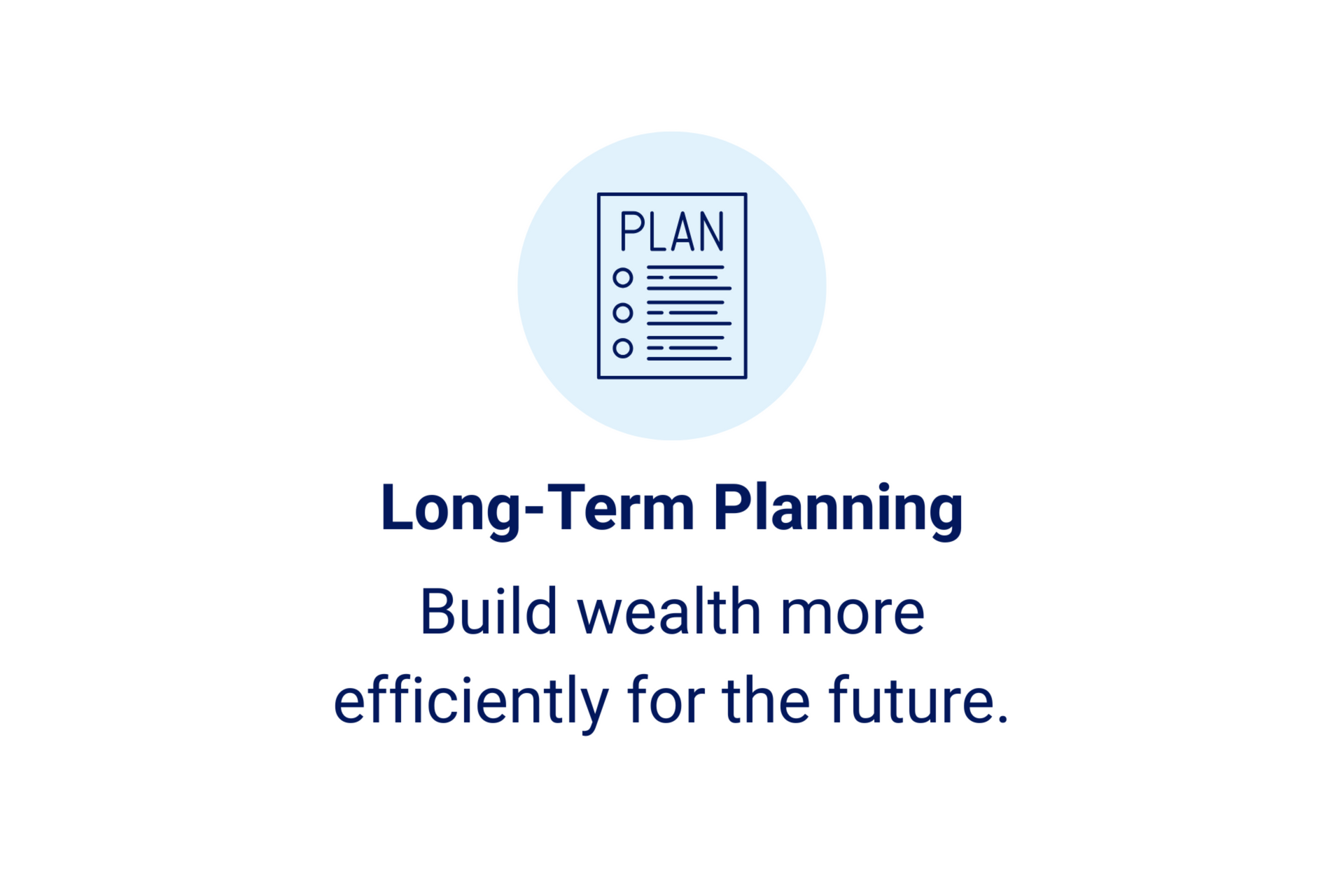 PLAN

Long-Term Planning

Build wealth more efficiently for the future.